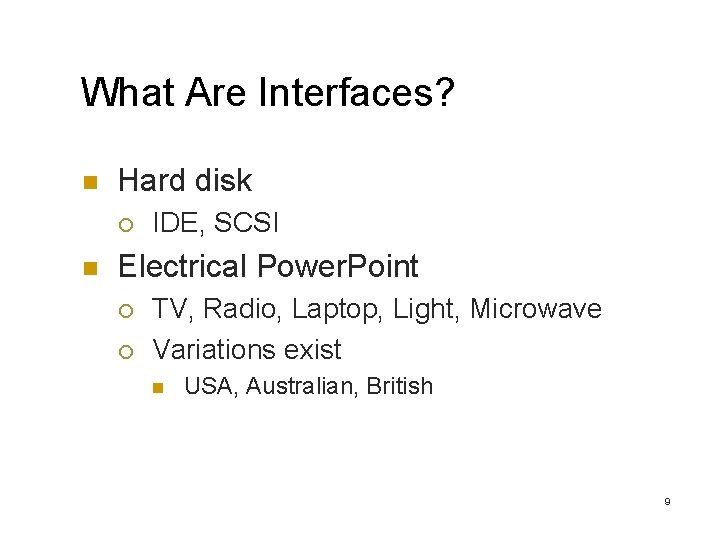 What Are Interfaces?

- Hard disk
  - IDE, SCSI
- Electrical PowerPoint
  - TV, Radio, Laptop, Light, Microwave
  - Variations exist
    - USA, Australian, British

9